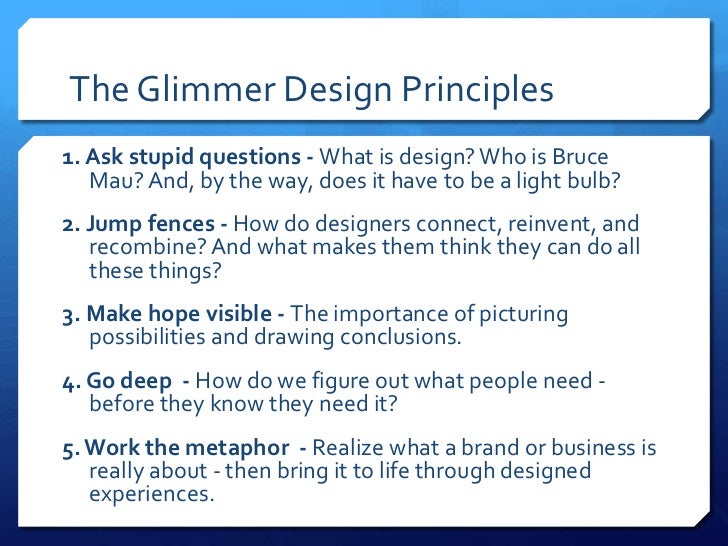 The Glimmer Design Principles

1. Ask stupid questions - What is design? Who is Bruce Mau? And, by the way, does it have to be a light bulb?

2. Jump fences - How do designers connect, reinvent, and recombine? And what makes them think they can do all these things?

3. Make hope visible - The importance of picturing possibilities and drawing conclusions.

4. Go deep - How do we figure out what people need - before they know they need it?

5. Work the metaphor - Realize what a brand or business is really about - then bring it to life through designed experiences.